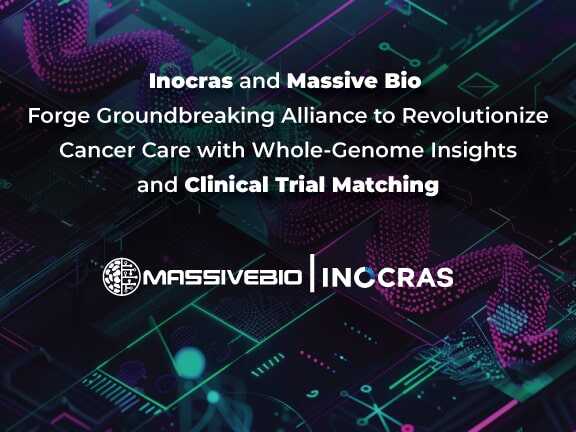 Inocras and Massive Bio Forge Groundbreaking Alliance to Revolutionize Cancer Care with Whole-Genome Insights and Clinical Trial Matching

MASSIVEBIO | INOCRAS